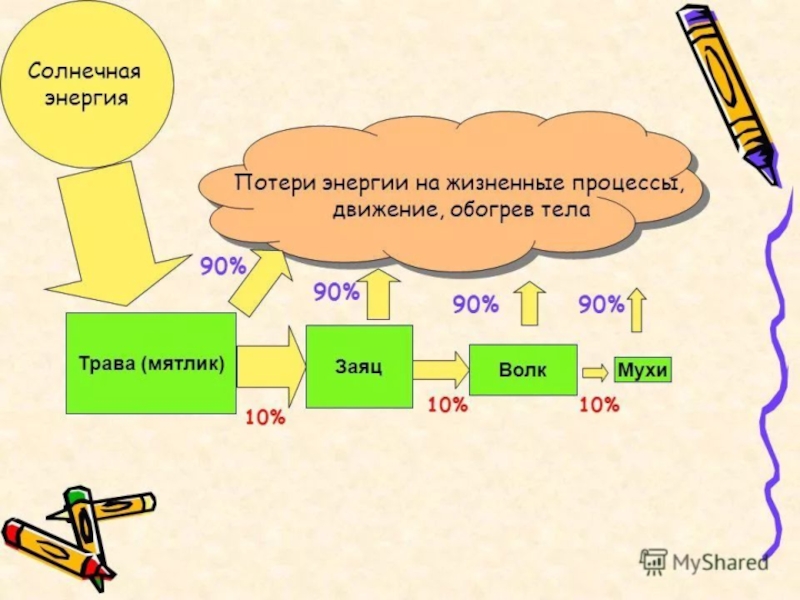 Солнечная энергия

Потери энергии на жизненные процессы, движение, обогрев тела

90%

90%

90%

90%

Трава (мятлик)

Заяц

Волк

Мухи

10%

10%

10%

MyShared